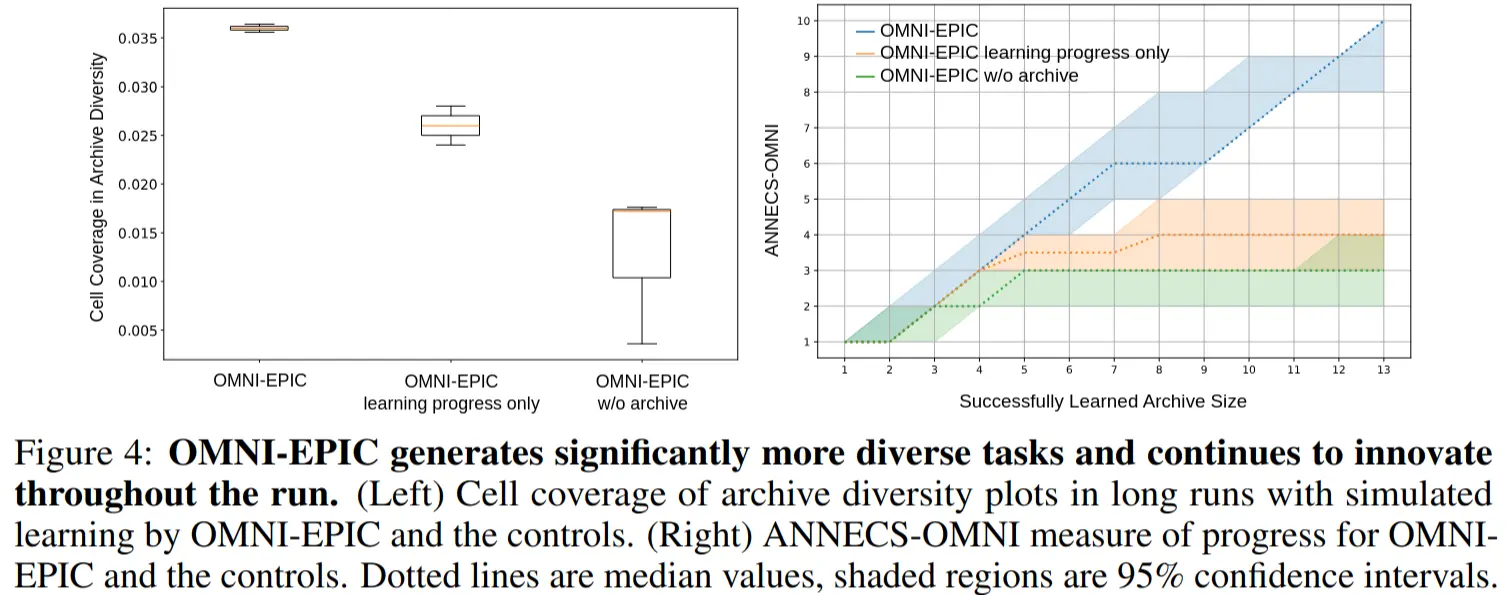 Cell Coverage in Archive Diversity

0.035
0.030
0.025
0.020
0.015
0.010
0.005

OMNI-EPIC
OMNI-EPIC learning progress only
OMNI-EPIC w/o archive

OMNI-EPIC
OMNI-EPIC learning progress only
OMNI-EPIC w/o archive

ANNECS-OMNI

10
9
8
7
6
5
4
3
2
1

1 2 3 4 5 6 7 8 9 10 11 12 13

Successfully Learned Archive Size

Figure 4: **OMNI-EPIC generates significantly more diverse tasks and continues to innovate throughout the run.** (Left) Cell coverage of archive diversity plots in long runs with simulated learning by OMNI-EPIC and the controls. (Right) ANNECS-OMNI measure of progress for OMNI-EPIC and the controls. Dotted lines are median values, shaded regions are 95% confidence intervals.